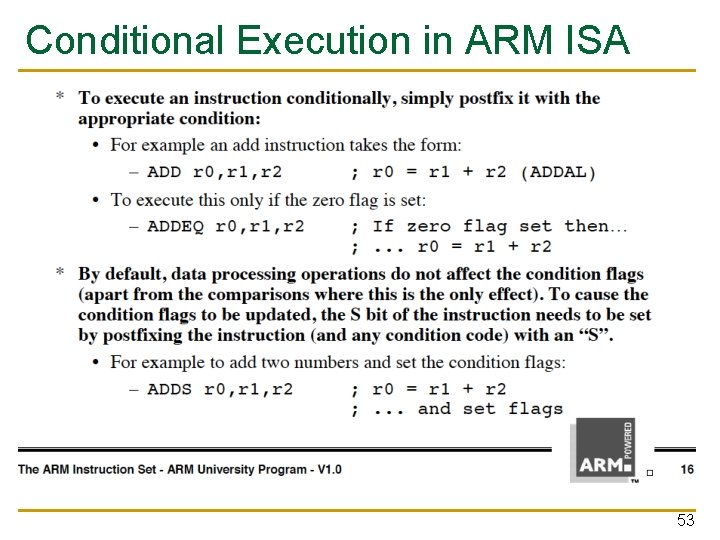 Conditional Execution in ARM ISA

* To execute an instruction conditionally, simply postfix it with the appropriate condition:

• For example an add instruction takes the form:

– ADD r0,r1,r2 ; r0 = r1 + r2 (ADDAL)

• To execute this only if the zero flag is set:

– ADDEQ r0,r1,r2 ; If zero flag set then…
; ... r0 = r1 + r2

* By default, data processing operations do not affect the condition flags (apart from the comparisons where this is the only effect). To cause the condition flags to be updated, the S bit of the instruction needs to be set by postfixing the instruction (and any condition code) with an “S”.

• For example to add two numbers and set the condition flags:

– ADDS r0,r1,r2 ; r0 = r1 + r2
; ... and set flags

The ARM Instruction Set - ARM University Program - V1.0

ARM POWERED TM

16

53